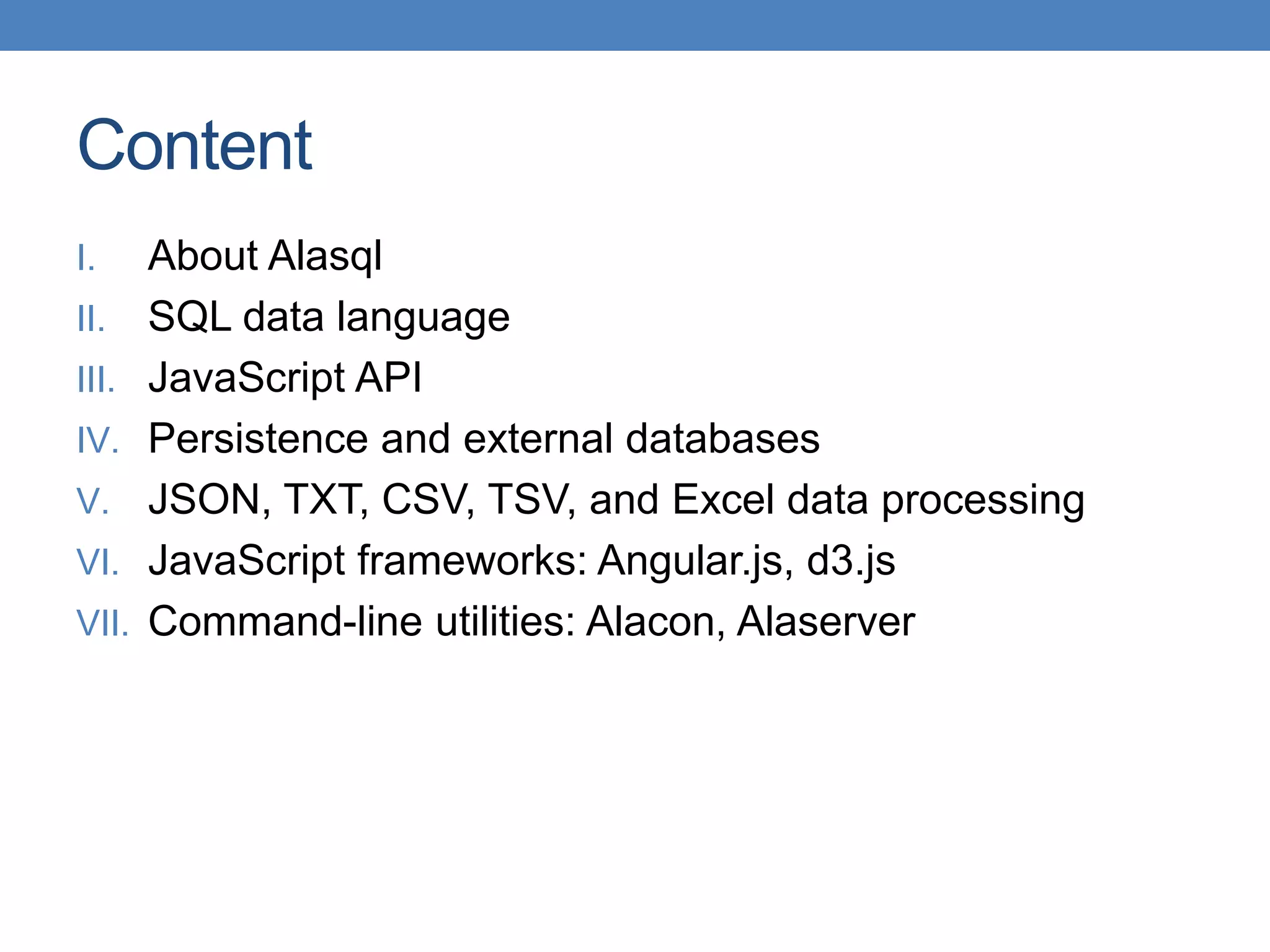 Content

I. About Alasql
II. SQL data language
III. JavaScript API
IV. Persistence and external databases
V. JSON, TXT, CSV, TSV, and Excel data processing
VI. JavaScript frameworks: Angular.js, d3.js
VII. Command-line utilities: Alacon, Alaserver